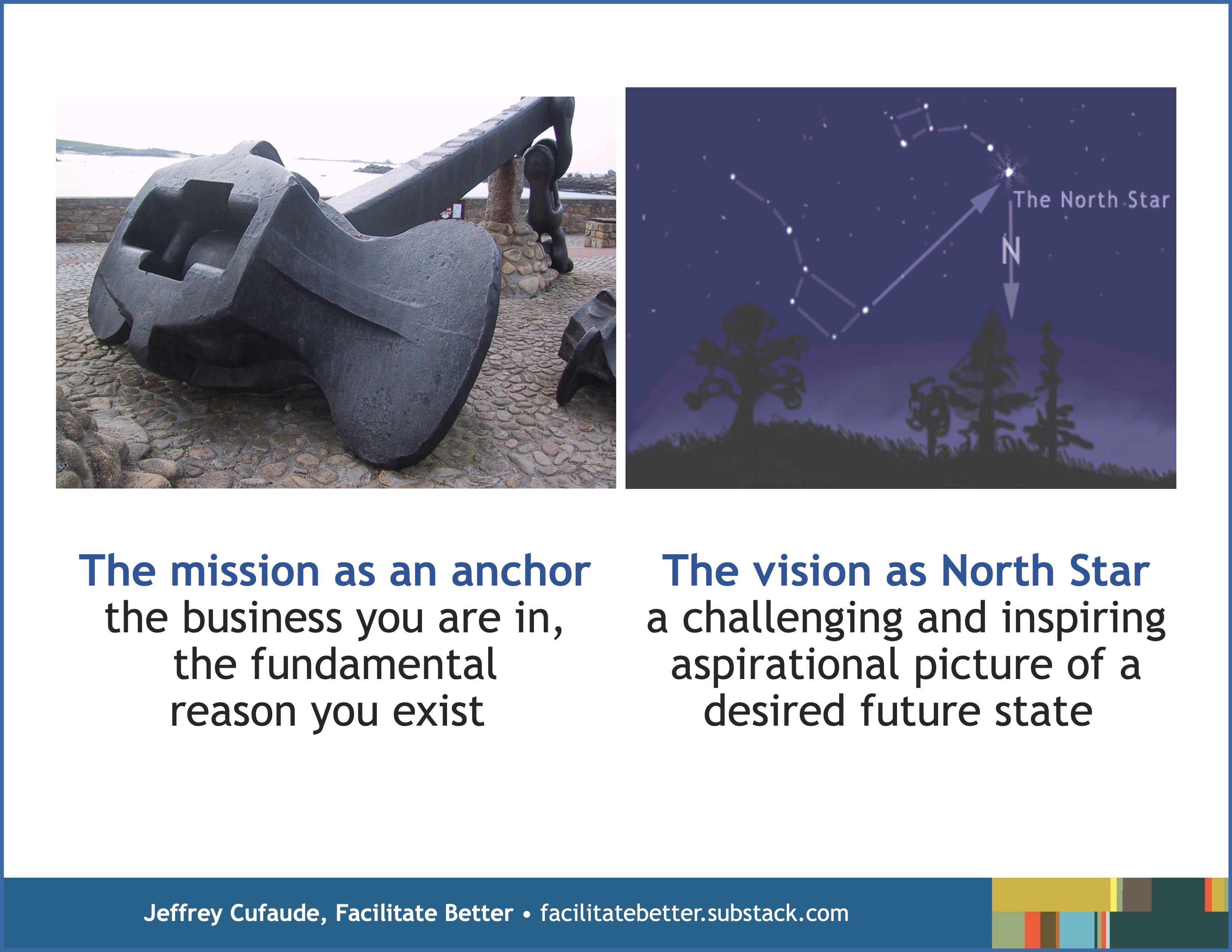 The North Star

N

The mission as an anchor
the business you are in, the fundamental reason you exist

The vision as North Star
a challenging and inspiring aspirational picture of a desired future state

Jeffrey Cufaude, Facilitate Better • facilitatebetter.substack.com